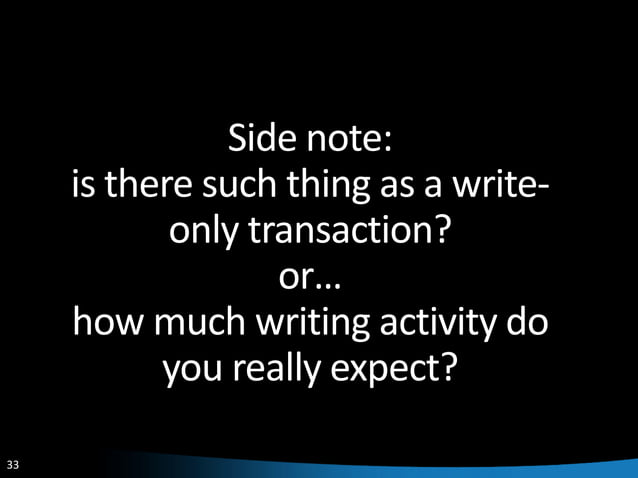 Side note:
is there such thing as a write-only transaction?
or…
how much writing activity do you really expect?

33